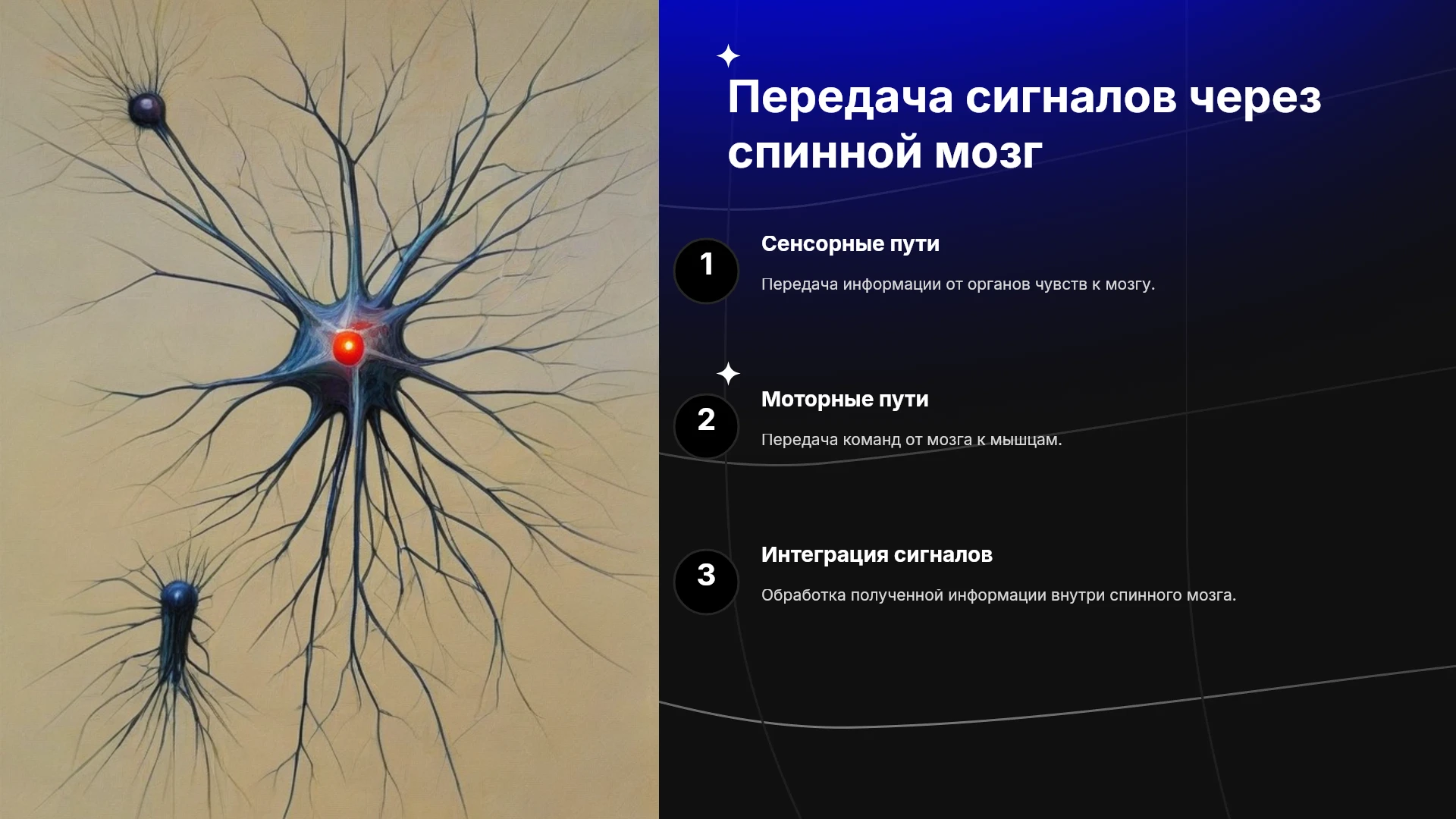 Передача сигналов через спинной мозг

1

Сенсорные пути

Передача информации от органов чувств к мозгу.

2

Моторные пути

Передача команд от мозга к мышцам.

3

Интеграция сигналов

Обработка полученной информации внутри спинного мозга.